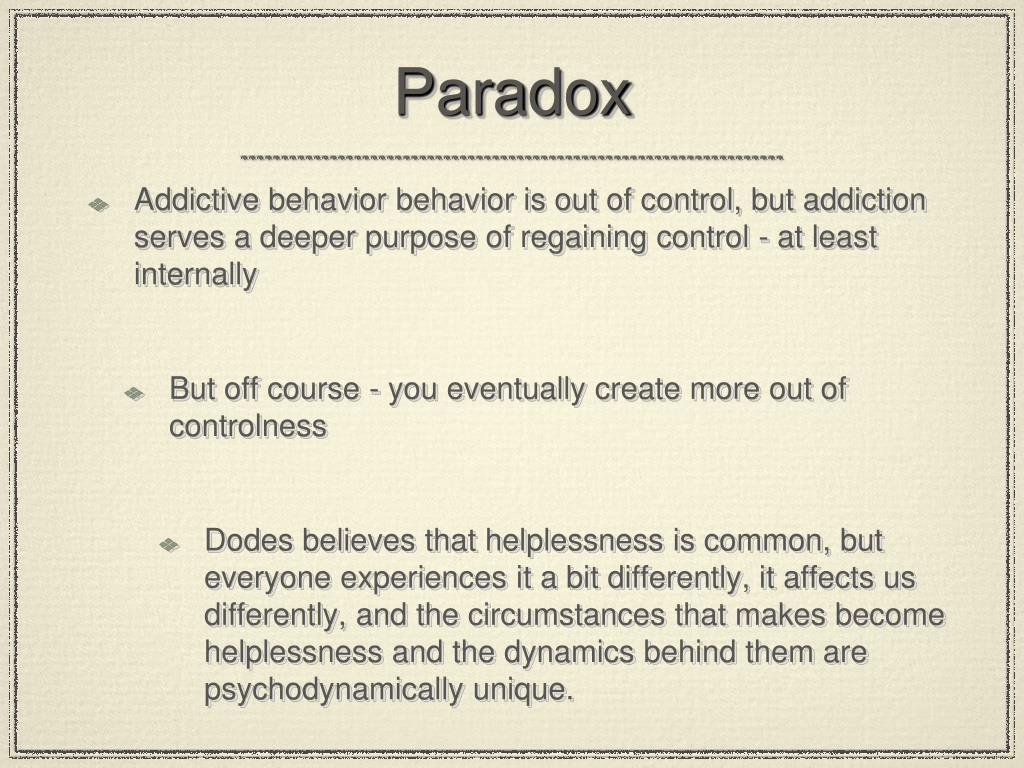 Paradox

Addictive behavior behavior is out of control, but addiction serves a deeper purpose of regaining control - at least internally

But off course - you eventually create more out of controlness

Dodes believes that helplessness is common, but everyone experiences it a bit differently, it affects us differently, and the circumstances that makes become helplessness and the dynamics behind them are psychodynamically unique.